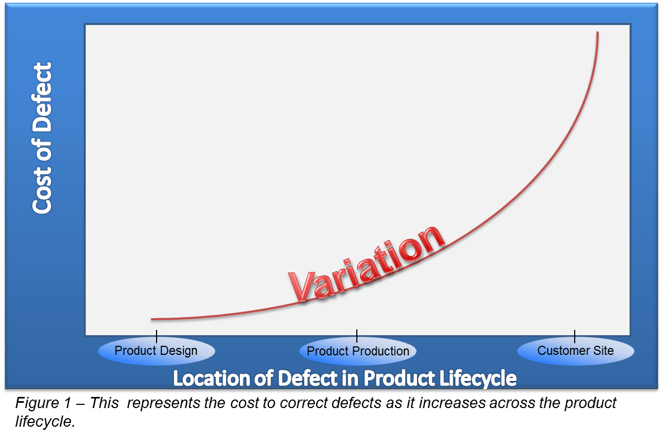 Cost of Defect

Variation

Product Design
Product Production
Customer Site

Location of Defect in Product Lifecycle

Figure 1 – This represents the cost to correct defects as it increases across the product lifecycle.